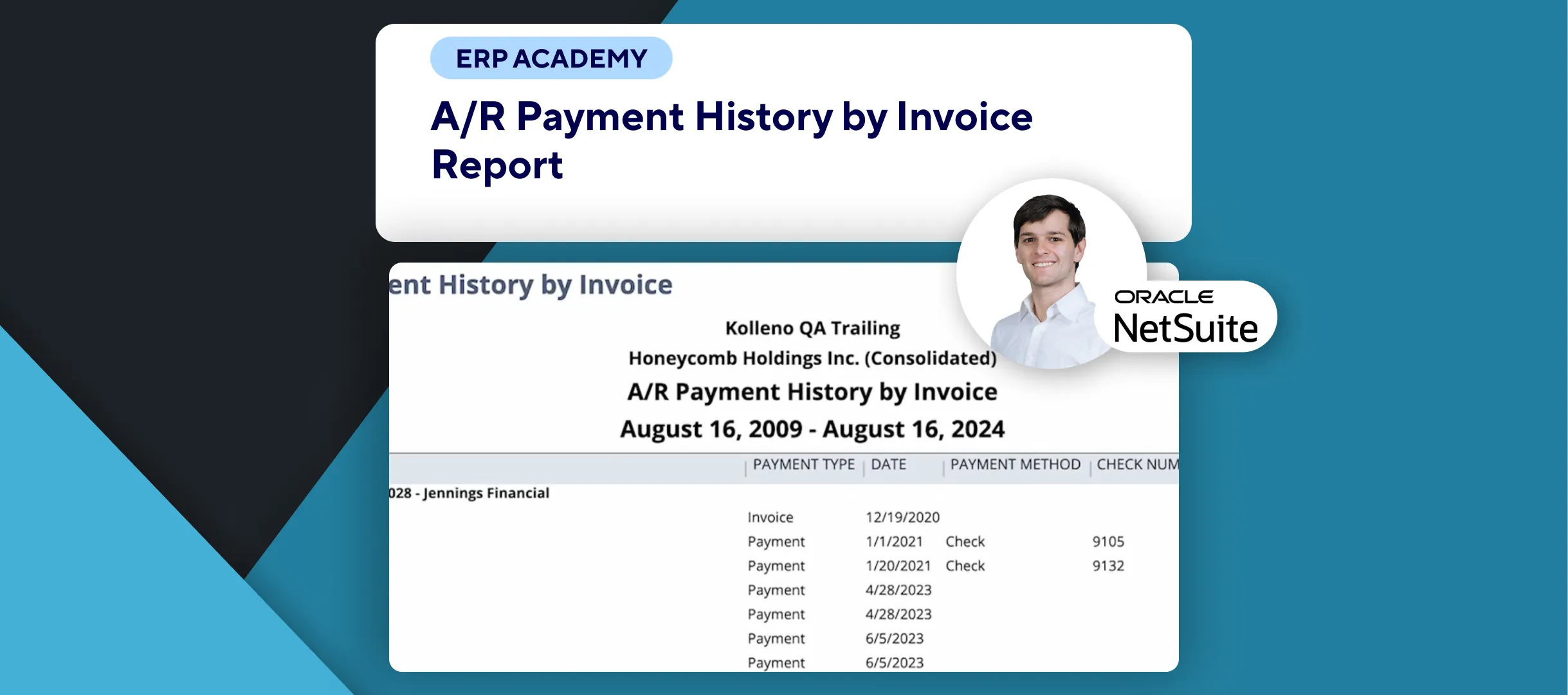 ERP ACADEMY

A/R Payment History by Invoice Report

ORACLE
NetSuite

ent History by Invoice

Kolleno QA Trailing
Honeycomb Holdings Inc. (Consolidated)
A/R Payment History by Invoice
August 16, 2009 - August 16, 2024

| | PAYMENT TYPE | DATE | PAYMENT METHOD | CHECK NUM |
|---|---|---|---|---|
| 028 - Jennings Financial | | | | |
| | Invoice | 12/19/2020 | | |
| | Payment | 1/1/2021 | Check | 9105 |
| | Payment | 1/20/2021 | Check | 9132 |
| | Payment | 4/28/2023 | | |
| | Payment | 4/28/2023 | | |
| | Payment | 6/5/2023 | | |
| | Payment | 6/5/2023 | | |